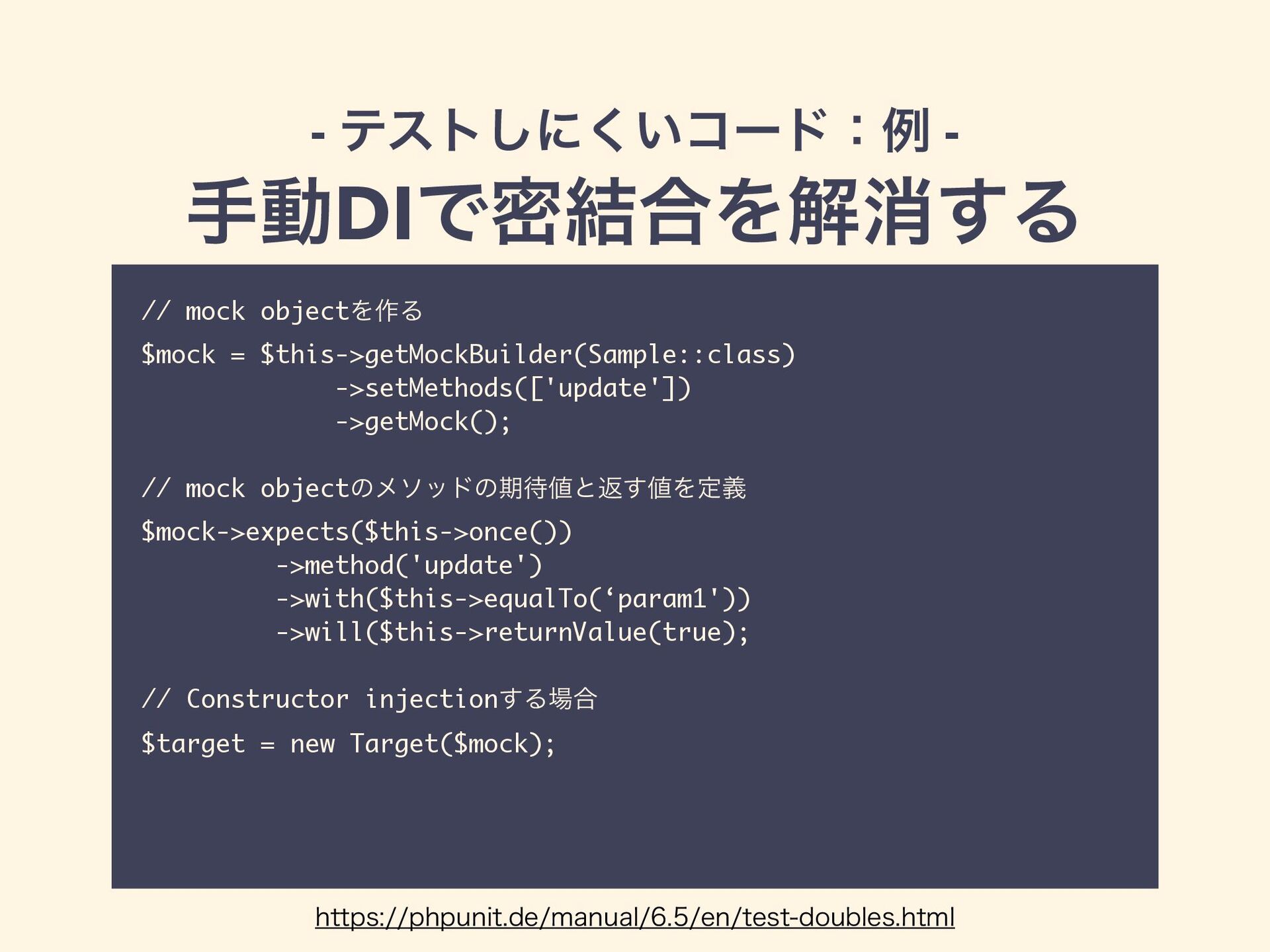 - テストしにくいコード：例 -

手動DIで密結合を解消する

// mock objectを作る
$mock = $this->getMockBuilder(Sample::class)
              ->setMethods(['update'])
              ->getMock();

// mock objectのメソッドの期待値と返す値を定義
$mock->expects($this->once())
          ->method('update')
          ->with($this->equalTo(‘param1'))
          ->will($this->returnValue(true);

// Constructor injectionする場合
$target = new Target($mock);

https://phpunit.de/manual/6.5/en/test-doubles.html